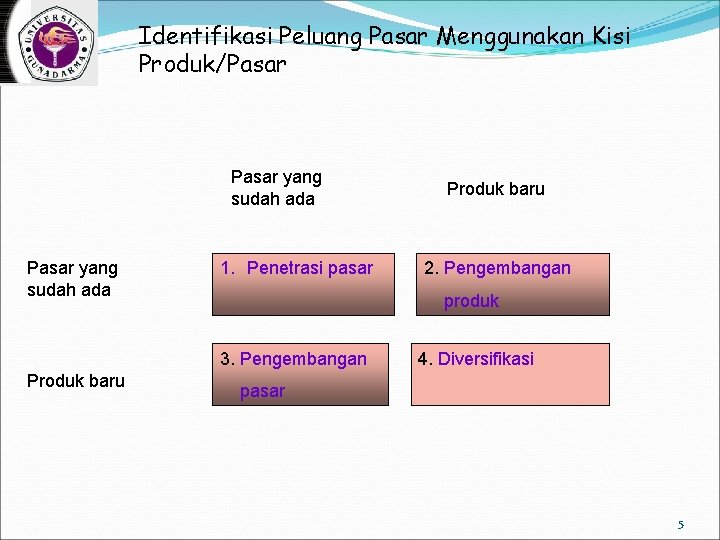 UNIVERSITAS GUNADARMA

Identifikasi Peluang Pasar Menggunakan Kisi Produk/Pasar

| | Pasar yang sudah ada | Produk baru |
|---|---|---|
| Pasar yang sudah ada | 1. Penetrasi pasar | 2. Pengembangan produk |
| Produk baru | 3. Pengembangan pasar | 4. Diversifikasi |

5